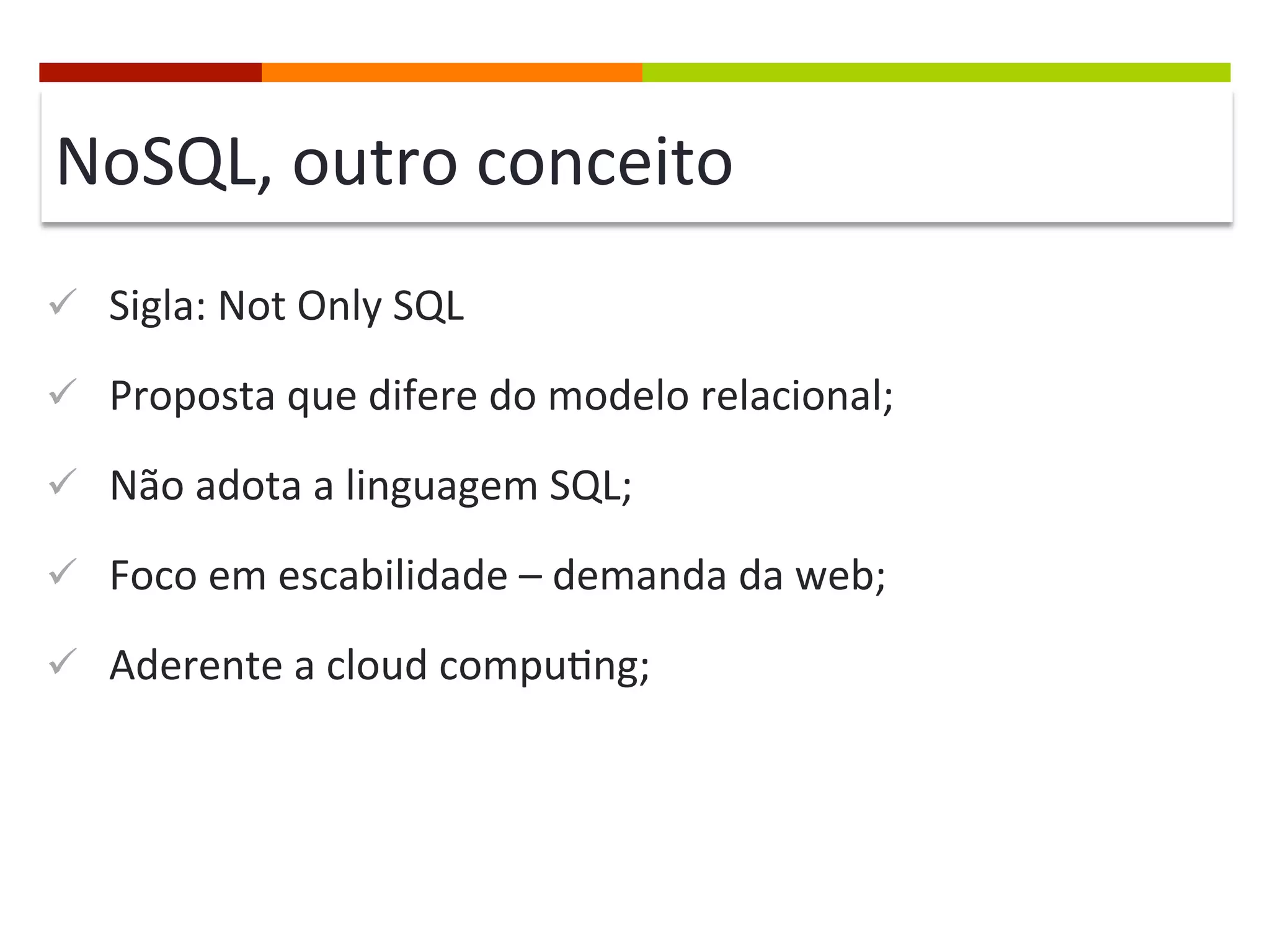 NoSQL, outro conceito

✓ Sigla: Not Only SQL

✓ Proposta que difere do modelo relacional;

✓ Não adota a linguagem SQL;

✓ Foco em escabilidade – demanda da web;

✓ Aderente a cloud computing;